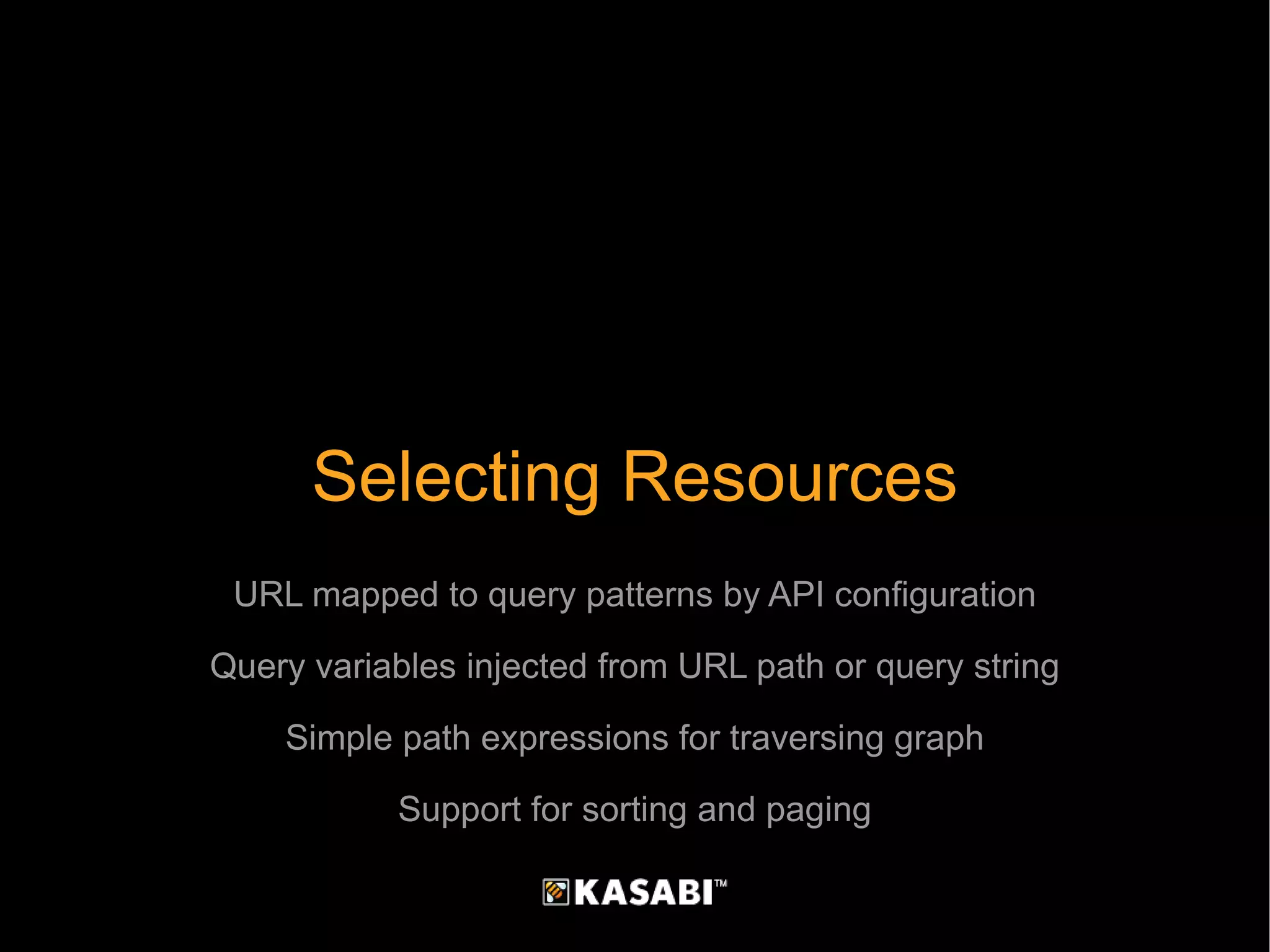 Selecting Resources

URL mapped to query patterns by API configuration

Query variables injected from URL path or query string

Simple path expressions for traversing graph

Support for sorting and paging

KASABI™